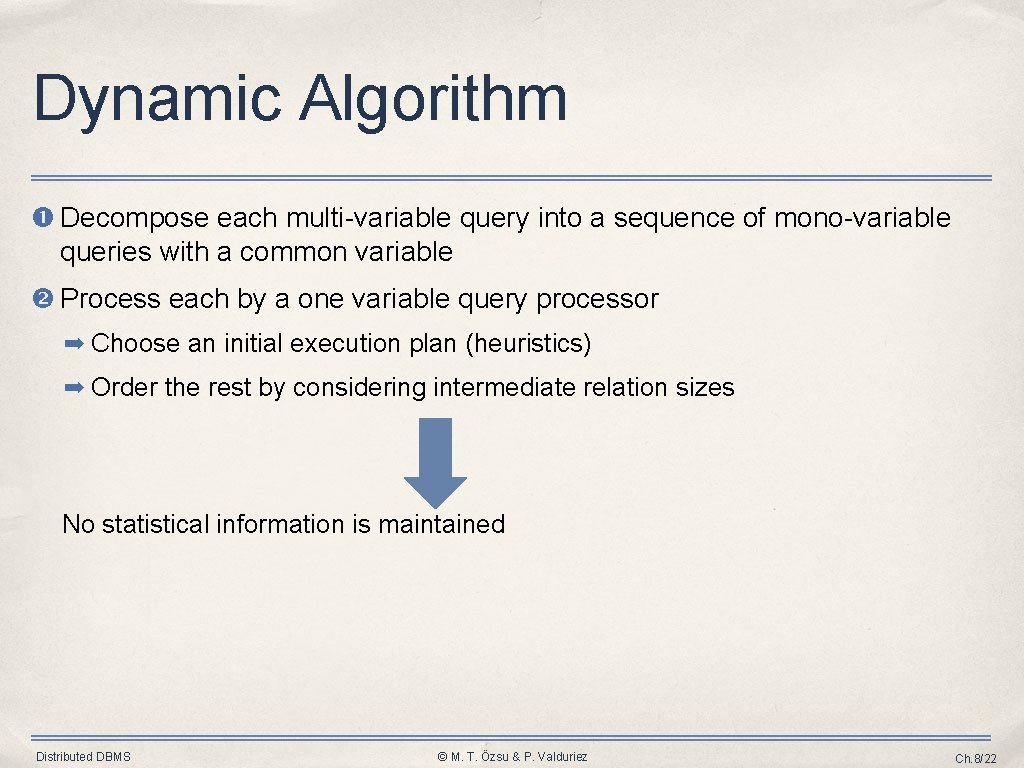 Dynamic Algorithm

❶ Decompose each multi-variable query into a sequence of mono-variable queries with a common variable

❷ Process each by a one variable query processor

➡ Choose an initial execution plan (heuristics)

➡ Order the rest by considering intermediate relation sizes

No statistical information is maintained

Distributed DBMS © M. T. Özsu & P. Valduriez Ch.8/22